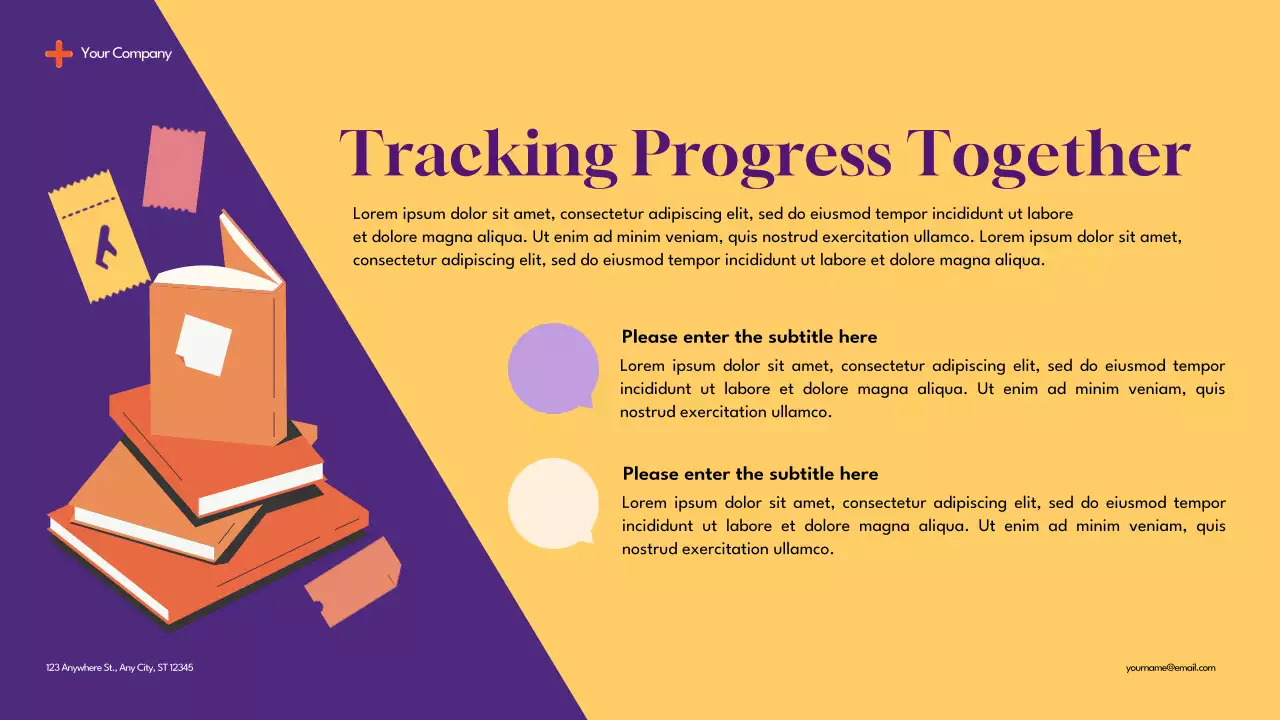 Your Company

Tracking Progress Together

Lorem ipsum dolor sit amet, consectetur adipiscing elit, sed do eiusmod tempor incididunt ut labore et dolore magna aliqua. Ut enim ad minim veniam, quis nostrud exercitation ullamco. Lorem ipsum dolor sit amet, consectetur adipiscing elit, sed do eiusmod tempor incididunt ut labore et dolore magna aliqua.

Please enter the subtitle here

Lorem ipsum dolor sit amet, consectetur adipiscing elit, sed do eiusmod tempor incididunt ut labore et dolore magna aliqua. Ut enim ad minim veniam, quis nostrud exercitation ullamco.

Please enter the subtitle here

Lorem ipsum dolor sit amet, consectetur adipiscing elit, sed do eiusmod tempor incididunt ut labore et dolore magna aliqua. Ut enim ad minim veniam, quis nostrud exercitation ullamco.

123 Anywhere St., Any City, ST 12345

yourname@email.com